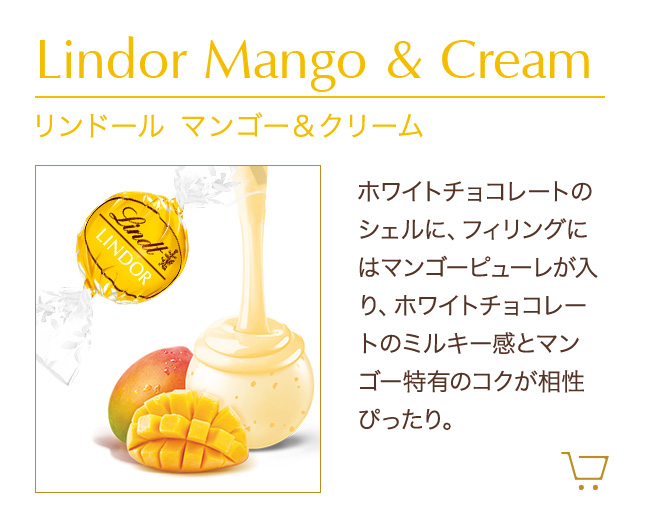 Lindor Mango & Cream

リンドール　マンゴー＆クリーム

Lindt
LINDOR

ホワイトチョコレートのシェルに、フィリングにはマンゴーピューレが入り、ホワイトチョコレートのミルキー感とマンゴー特有のコクが相性ぴったり。